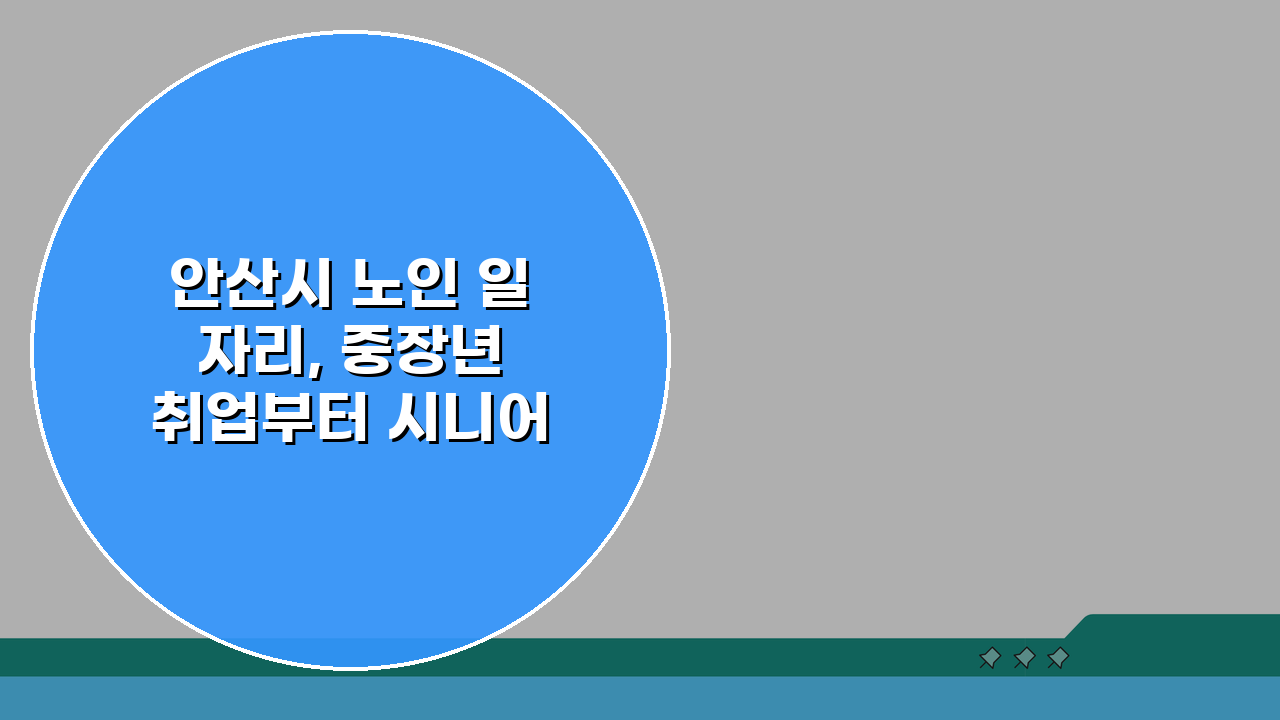 안산시 노인 일자리, 중장년 취업부터 시니어